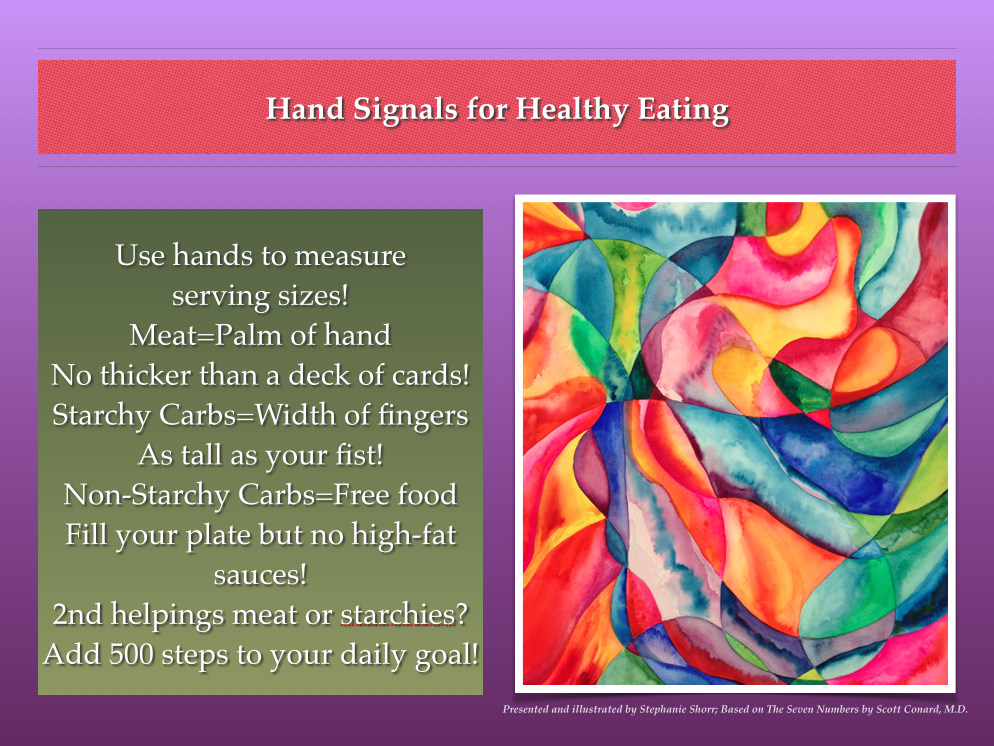 Hand Signals for Healthy Eating

Use hands to measure serving sizes!
Meat=Palm of hand
No thicker than a deck of cards!
Starchy Carbs=Width of fingers
As tall as your fist!
Non-Starchy Carbs=Free food
Fill your plate but no high-fat sauces!
2nd helpings meat or starchies?
Add 500 steps to your daily goal!

Presented and illustrated by Stephanie Shorr; Based on The Seven Numbers by Scott Conard, M.D.